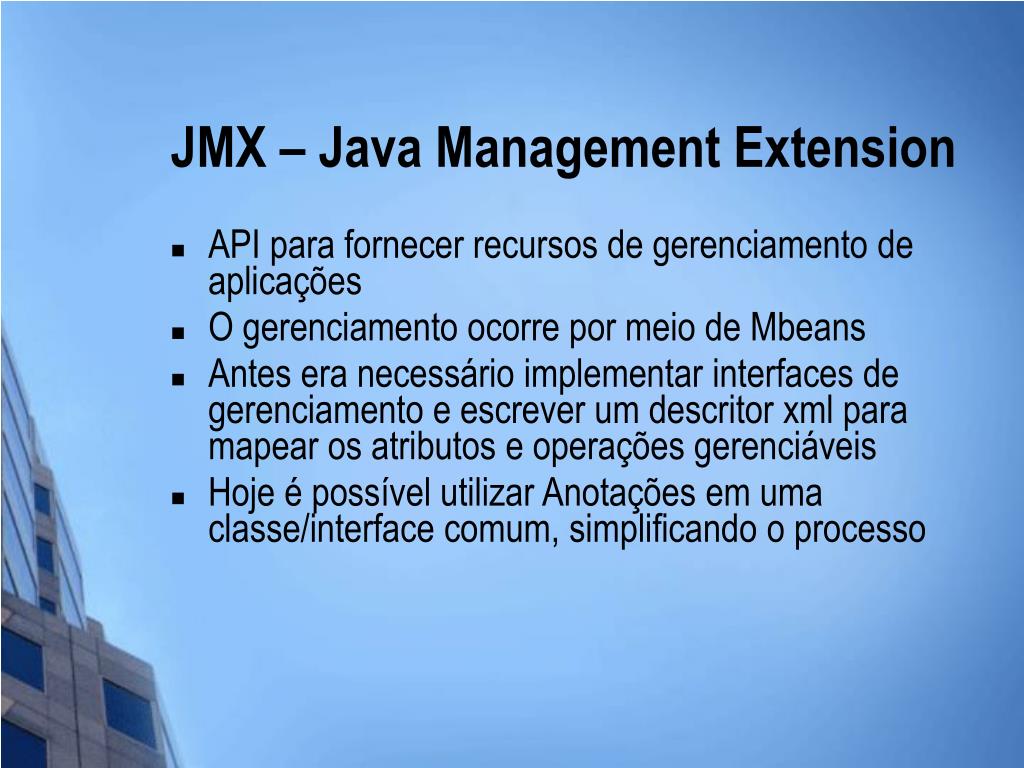 JMX – Java Management Extension

- API para fornecer recursos de gerenciamento de aplicações
- O gerenciamento ocorre por meio de Mbeans
- Antes era necessário implementar interfaces de gerenciamento e escrever um descritor xml para mapear os atributos e operações gerenciáveis
- Hoje é possível utilizar Anotações em uma classe/interface comum, simplificando o processo